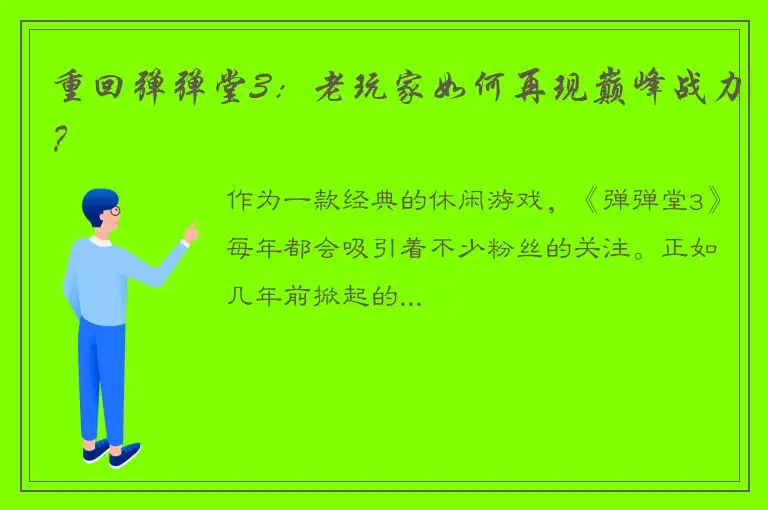 重回弹弹堂3：老玩家如何再现巅峰战力？

作为一款经典的休闲游戏，《弹弹堂3》每年都会吸引着不少粉丝的关注。正如几年前掀起的...